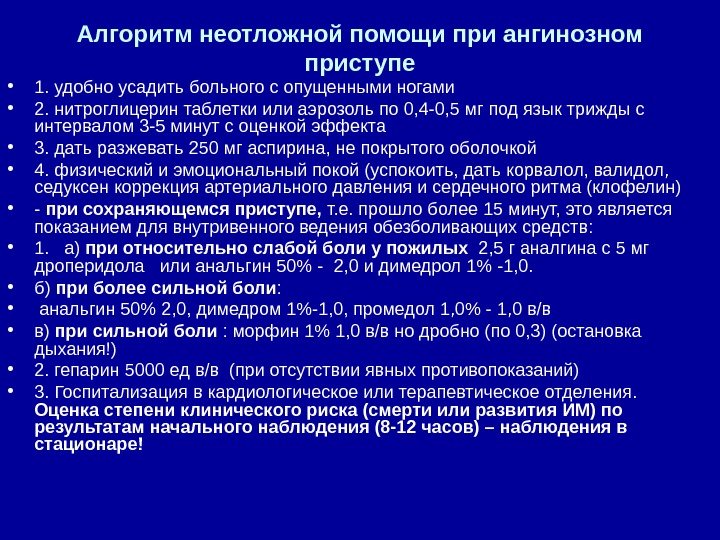 Алгоритм неотложной помощи при ангинозном приступе

• 1. удобно усадить больного с опущенными ногами
• 2. нитроглицерин таблетки или аэрозоль по 0,4-0,5 мг под язык трижды с интервалом 3-5 минут с оценкой эффекта
• 3. дать разжевать 250 мг аспирина, не покрытого оболочкой
• 4. физический и эмоциональный покой (успокоить, дать корвалол, валидол, седуксен коррекция артериального давления и сердечного ритма (клофелин)
• - при сохраняющемся приступе, т.е. прошло более 15 минут, это является показанием для внутривенного ведения обезболивающих средств:
• 1. а) при относительно слабой боли у пожилых 2,5 г аналгина с 5 мг дроперидола или анальгин 50% - 2,0 и димедрол 1% -1,0.
• б) при более сильной боли:
• анальгин 50% 2,0, димедром 1%-1,0, промедол 1,0% - 1,0 в/в
• в) при сильной боли : морфин 1% 1,0 в/в но дробно (по 0,3) (остановка дыхания!)
• 2. гепарин 5000 ед в/в (при отсутствии явных противопоказаний)
• 3. Госпитализация в кардиологическое или терапевтическое отделения. Оценка степени клинического риска (смерти или развития ИМ) по результатам начального наблюдения (8-12 часов) – наблюдения в стационаре!